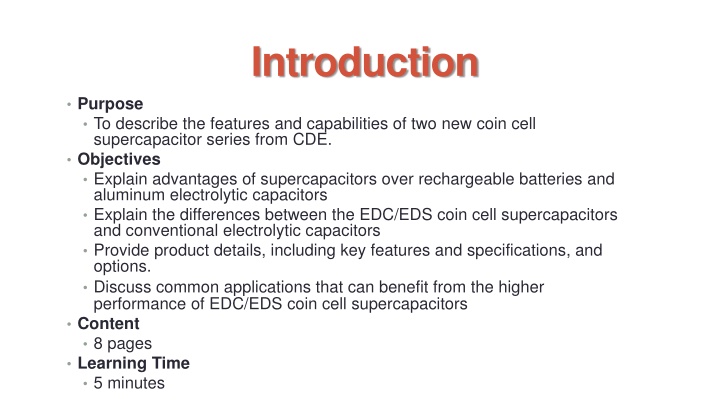 Introduction

• Purpose
  • To describe the features and capabilities of two new coin cell supercapacitor series from CDE.
• Objectives
  • Explain advantages of supercapacitors over rechargeable batteries and aluminum electrolytic capacitors
  • Explain the differences between the EDC/EDS coin cell supercapacitors and conventional electrolytic capacitors
  • Provide product details, including key features and specifications, and options.
  • Discuss common applications that can benefit from the higher performance of EDC/EDS coin cell supercapacitors
• Content
  • 8 pages
• Learning Time
  • 5 minutes